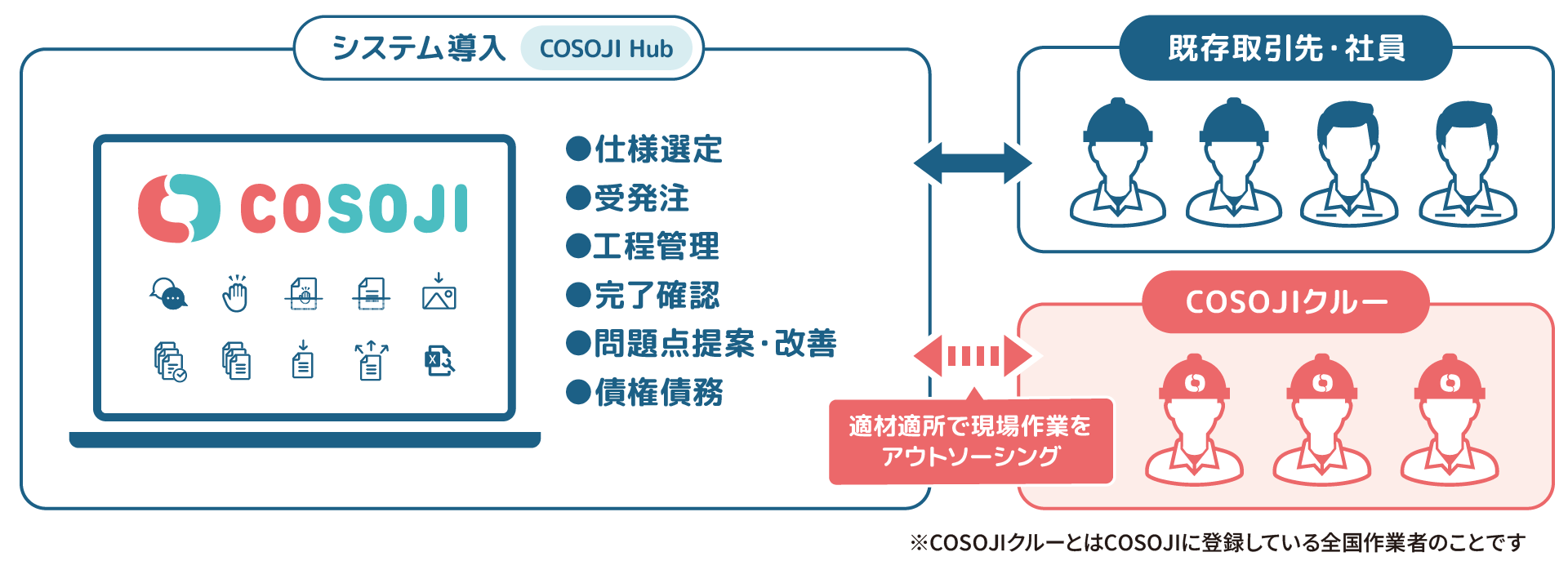 システム導入 COSOJI Hub

COSOJI

●仕様選定
●受発注
●工程管理
●完了確認
●問題点提案・改善
●債権債務

既存取引先・社員

COSOJIクルー

適材適所で現場作業をアウトソーシング

※COSOJIクルーとはCOSOJIに登録している全国作業者のことです